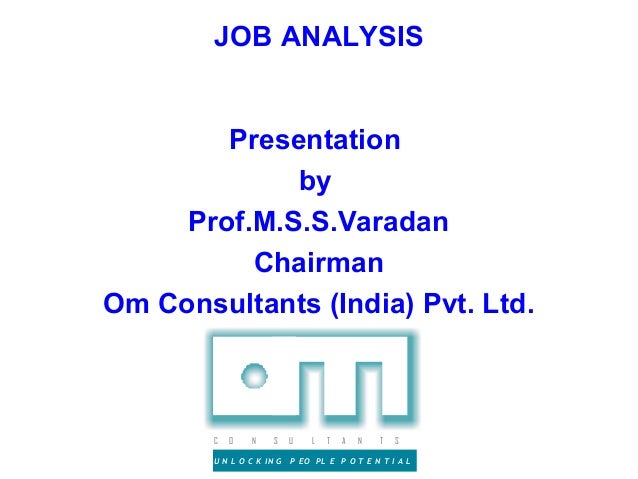 JOB ANALYSIS

Presentation
by
Prof.M.S.S.Varadan
Chairman
Om Consultants (India) Pvt. Ltd.

CONSULTANTS

UNLOCKING PEOPLE POTENTIAL